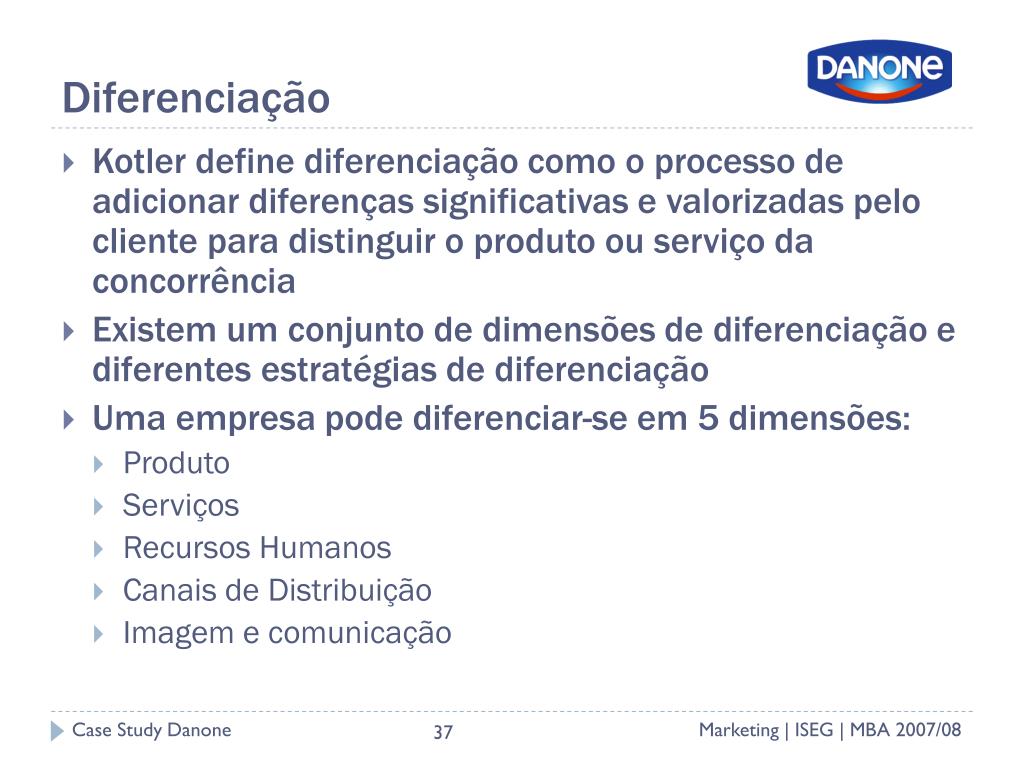 Diferenciação

DANONE

Kotler define diferenciação como o processo de adicionar diferenças significativas e valorizadas pelo cliente para distinguir o produto ou serviço da concorrência

Existem um conjunto de dimensões de diferenciação e diferentes estratégias de diferenciação

Uma empresa pode diferenciar-se em 5 dimensões:

Produto

Serviços

Recursos Humanos

Canais de Distribuição

Imagem e comunicação

Case Study Danone

37

Marketing | ISEG | MBA 2007/08